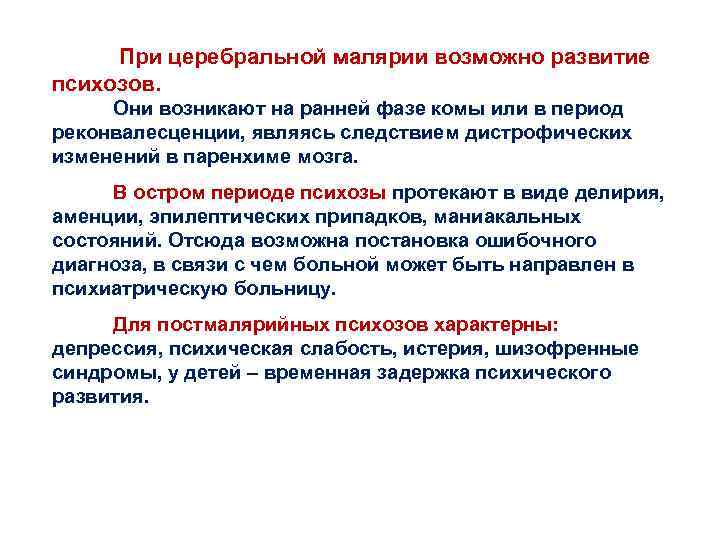 При церебральной малярии возможно развитие психозов.

Они возникают на ранней фазе комы или в период реконвалесценции, являясь следствием дистрофических изменений в паренхиме мозга.

В остром периоде психозы протекают в виде делирия, аменции, эпилептических припадков, маниакальных состояний. Отсюда возможна постановка ошибочного диагноза, в связи с чем больной может быть направлен в психиатрическую больницу.

Для постмалярийных психозов характерны: депрессия, психическая слабость, истерия, шизофренные синдромы, у детей – временная задержка психического развития.